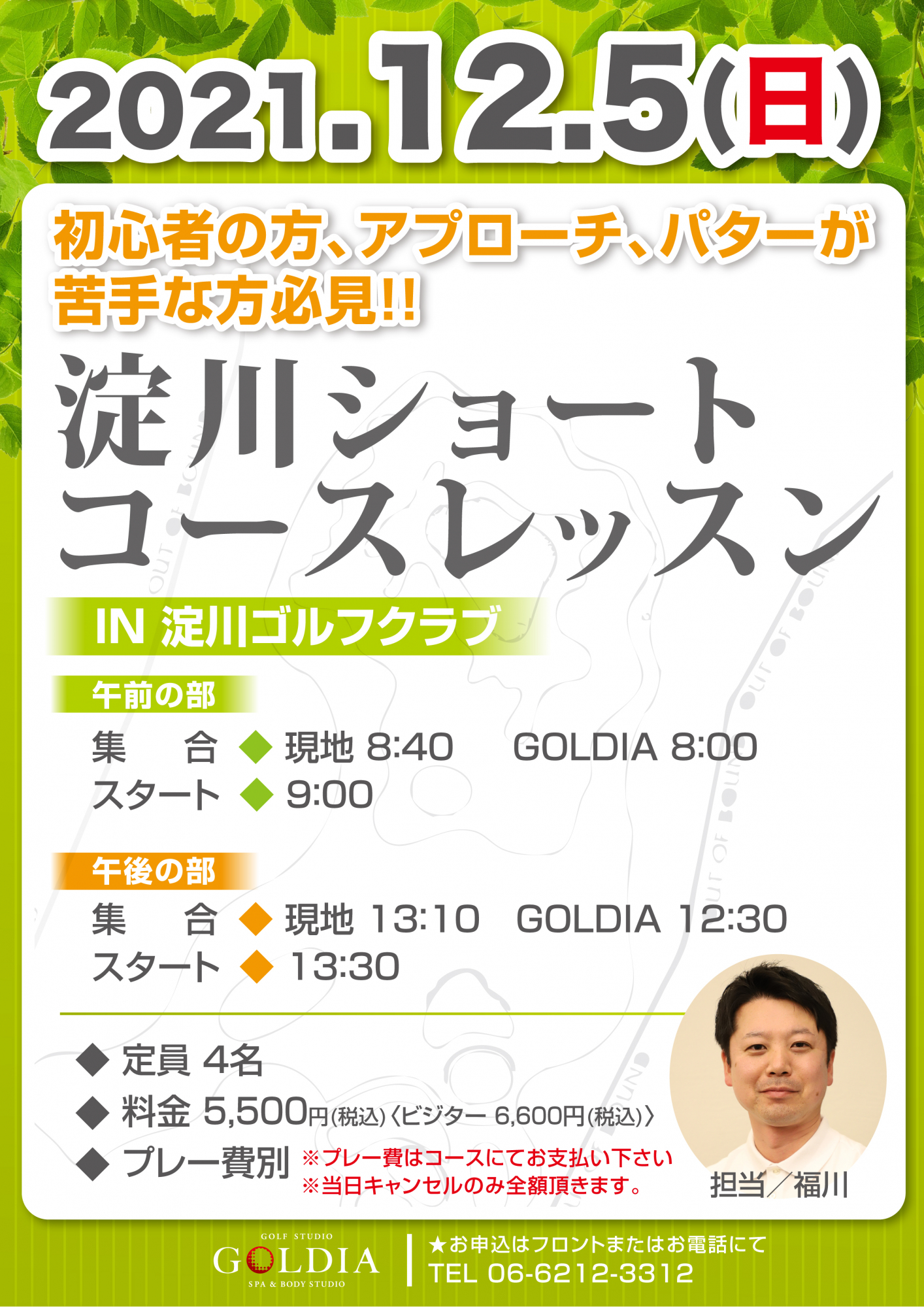 2021.12.5(日)

初心者の方、アプローチ、パターが苦手な方必見!!

淀川ショートコースレッスン

IN 淀川ゴルフクラブ

午前の部
集　合 ◆ 現地 8:40　GOLDIA 8:00
スタート ◆ 9:00

午後の部
集　合 ◆ 現地 13:10　GOLDIA 12:30
スタート ◆ 13:30

◆ 定員 4名
◆ 料金 5,500円(税込)〈ビジター 6,600円(税込)〉
◆ プレー費別 ※プレー費はコースにてお支払い下さい ※当日キャンセルのみ全額頂きます。

担当／福川

GOLF STUDIO GOLDIA SPA & BODY STUDIO

★お申込はフロントまたはお電話にて
TEL 06-6212-3312